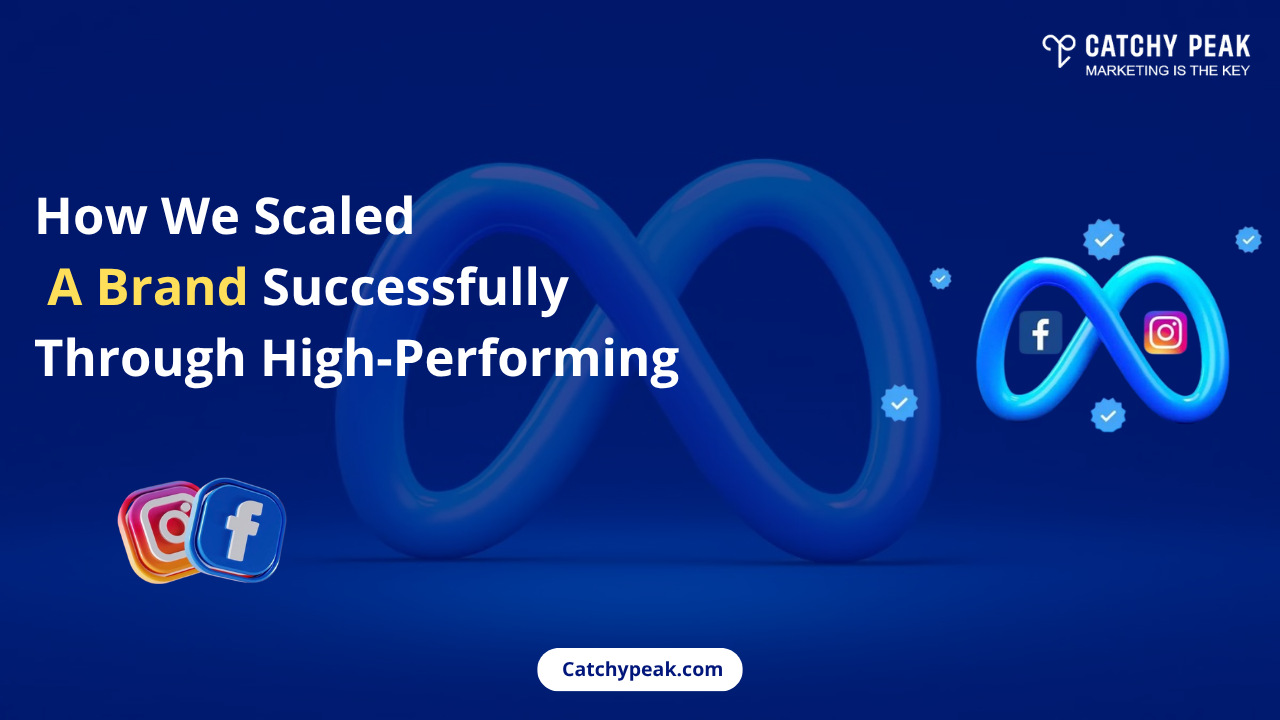 CATCHY PEAK
MARKETING IS THE KEY

How We Scaled A Brand Successfully Through High-Performing

Catchypeak.com